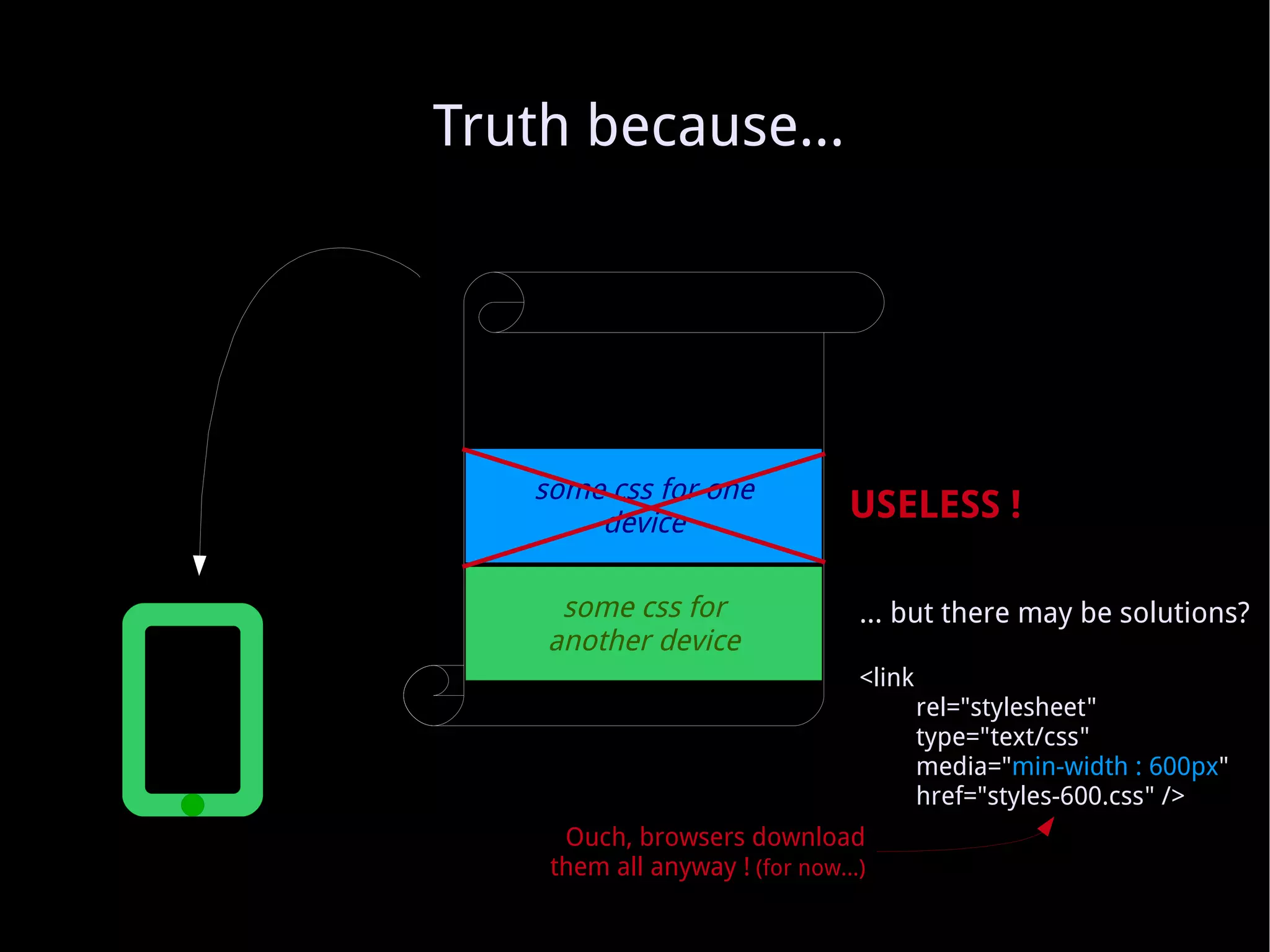 Truth because...

some css for one device

USELESS !

some css for another device

... but there may be solutions?

<link
rel="stylesheet"
type="text/css"
media="min-width : 600px"
href="styles-600.css" />

Ouch, browsers download them all anyway ! (for now...)